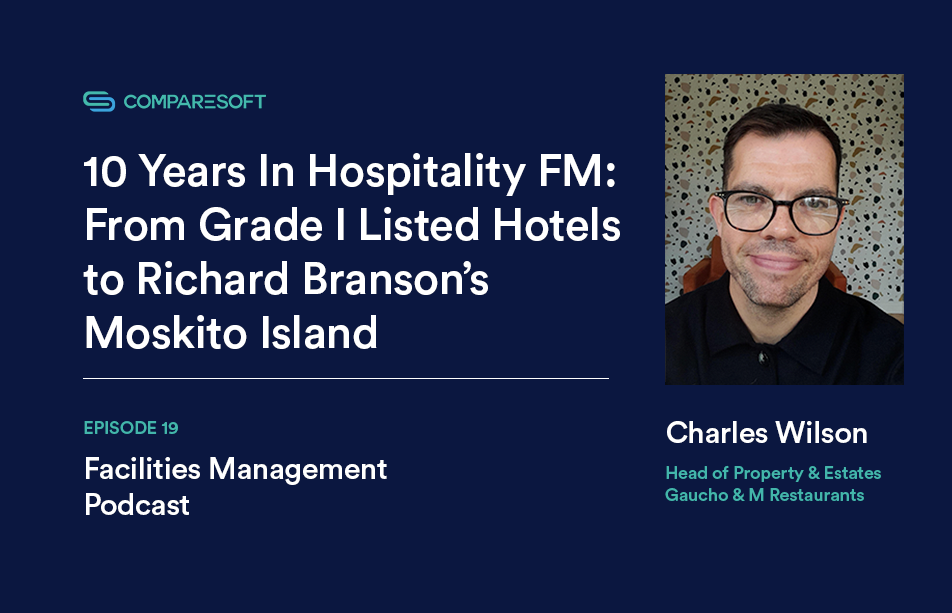 COMPARESOFT

10 Years In Hospitality FM: From Grade I Listed Hotels to Richard Branson's Moskito Island

EPISODE 19

Facilities Management Podcast

Charles Wilson

Head of Property & Estates
Gaucho & M Restaurants